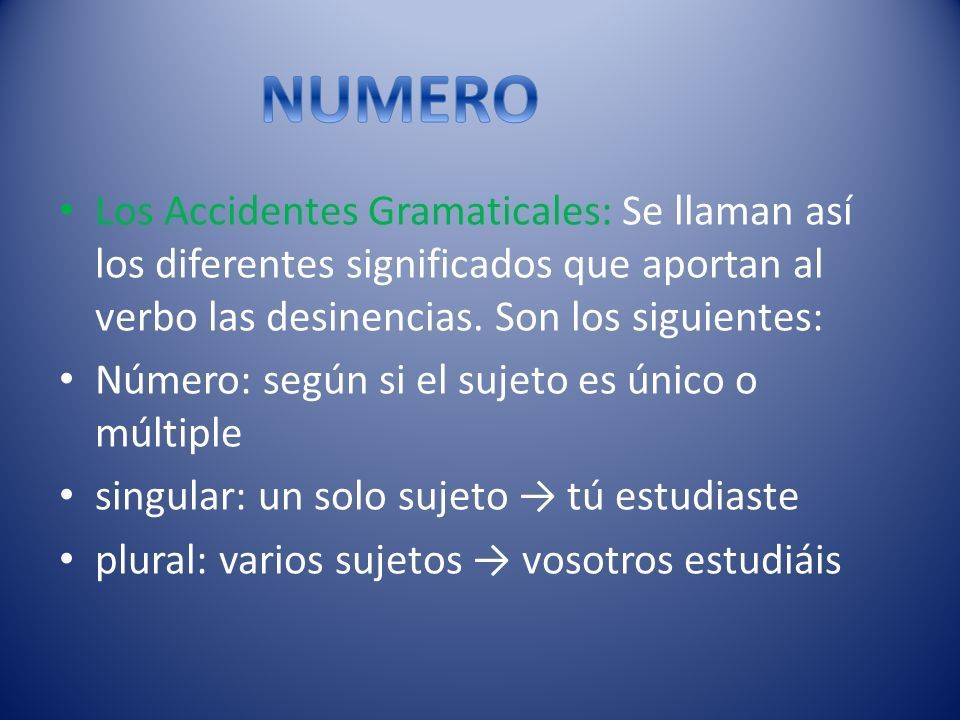 NUMERO

• Los Accidentes Gramaticales: Se llaman así los diferentes significados que aportan al verbo las desinencias. Son los siguientes:
• Número: según si el sujeto es único o múltiple
• singular: un solo sujeto → tú estudiaste
• plural: varios sujetos → vosotros estudiáis